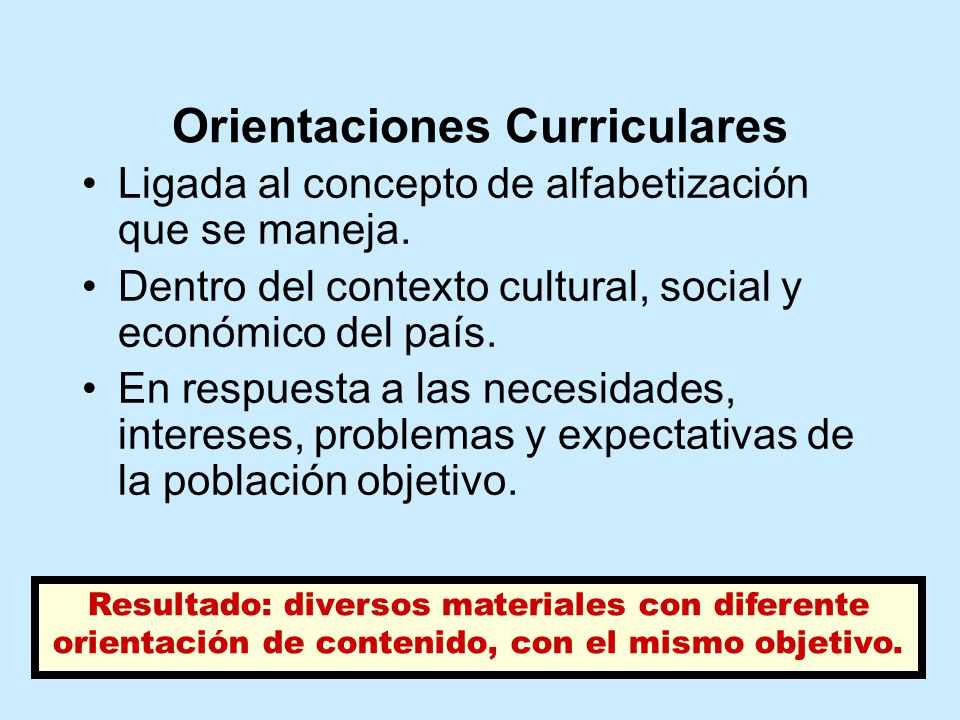 Orientaciones Curriculares

• Ligada al concepto de alfabetización que se maneja.
• Dentro del contexto cultural, social y económico del país.
• En respuesta a las necesidades, intereses, problemas y expectativas de la población objetivo.

Resultado: diversos materiales con diferente orientación de contenido, con el mismo objetivo.